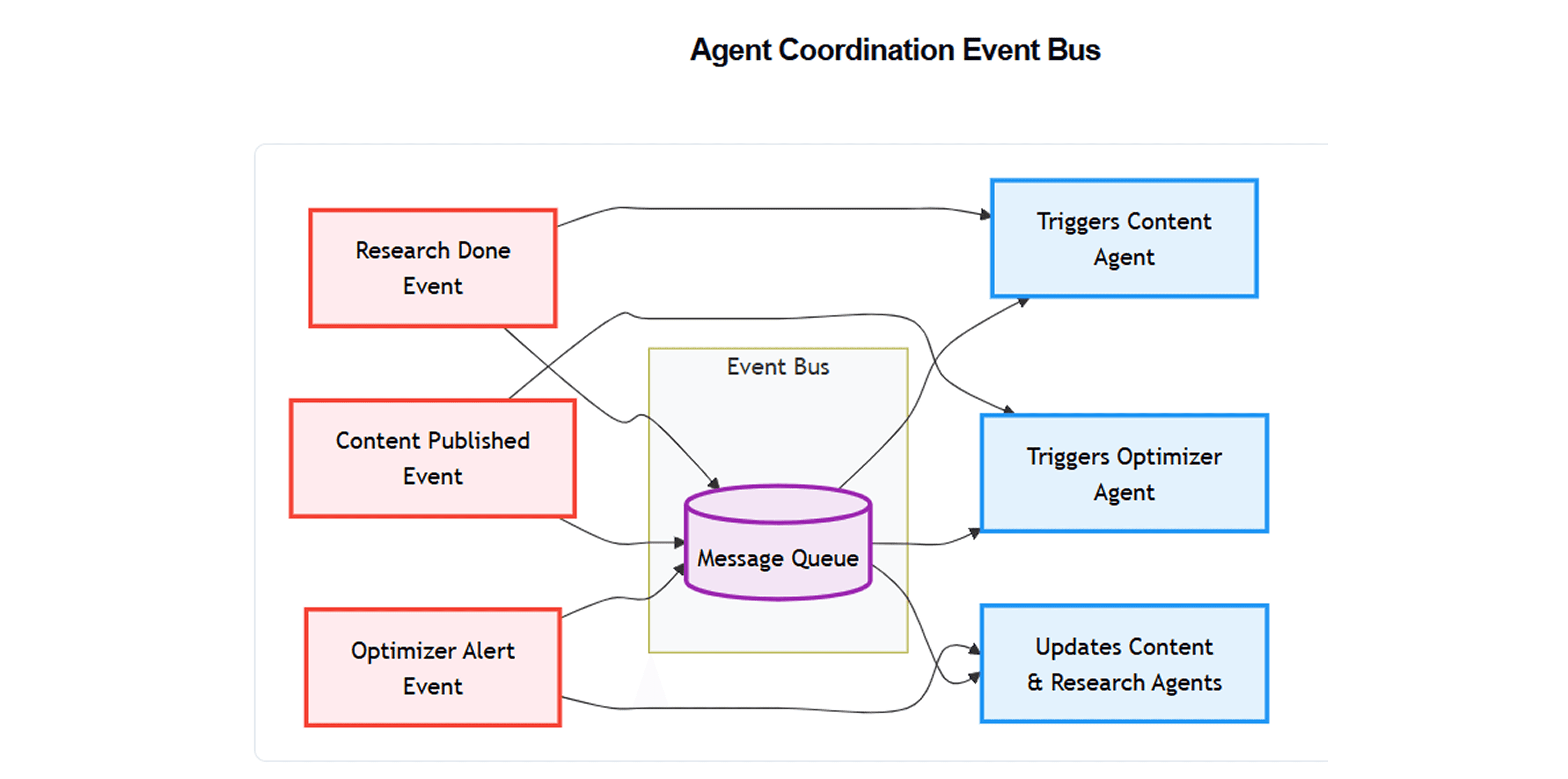 Agent Coordination Event Bus

Research Done Event

Content Published Event

Optimizer Alert Event

Event Bus

Message Queue

Triggers Content Agent

Triggers Optimizer Agent

Updates Content & Research Agents